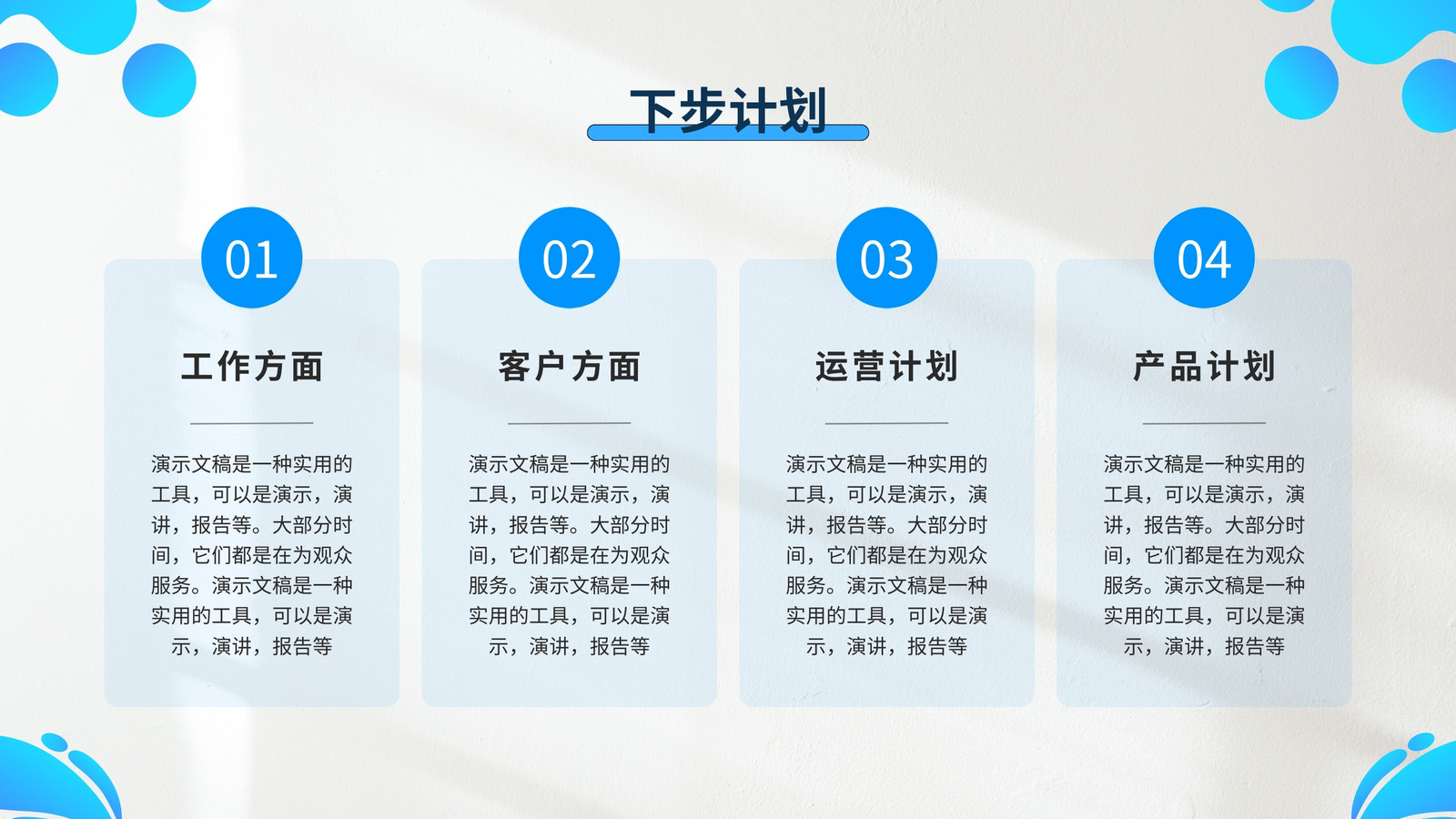 下步计划

01

工作方面

演示文稿是一种实用的工具，可以是演示，演讲，报告等。大部分时间，它们都是在为观众服务。演示文稿是一种实用的工具，可以是演示，演讲，报告等

02

客户方面

演示文稿是一种实用的工具，可以是演示，演讲，报告等。大部分时间，它们都是在为观众服务。演示文稿是一种实用的工具，可以是演示，演讲，报告等

03

运营计划

演示文稿是一种实用的工具，可以是演示，演讲，报告等。大部分时间，它们都是在为观众服务。演示文稿是一种实用的工具，可以是演示，演讲，报告等

04

产品计划

演示文稿是一种实用的工具，可以是演示，演讲，报告等。大部分时间，它们都是在为观众服务。演示文稿是一种实用的工具，可以是演示，演讲，报告等